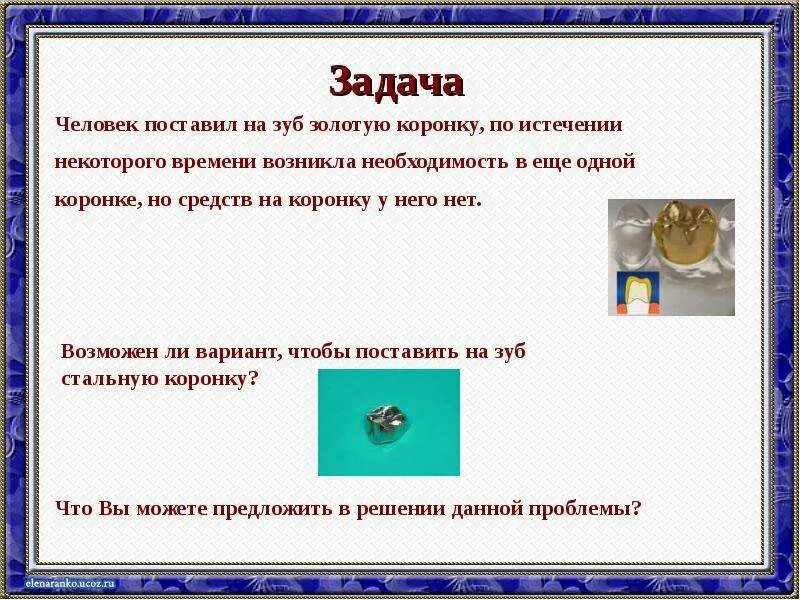 Задача

Человек поставил на зуб золотую коронку, по истечении некоторого времени возникла необходимость в еще одной коронке, но средств на коронку у него нет.

Возможен ли вариант, чтобы поставить на зуб стальную коронку?

Что Вы можете предложить в решении данной проблемы?

elenaranko.ucoz.ru